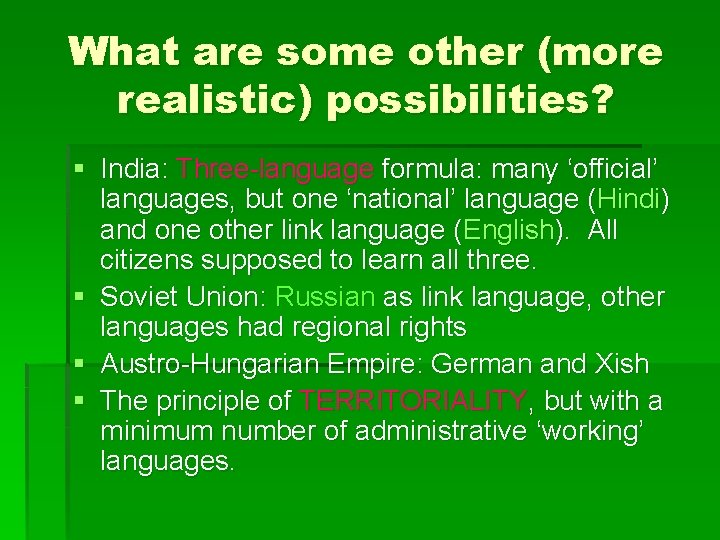 What are some other (more realistic) possibilities?

▪ India: Three-language formula: many ‘official’ languages, but one ‘national’ language (Hindi) and one other link language (English). All citizens supposed to learn all three.
▪ Soviet Union: Russian as link language, other languages had regional rights
▪ Austro-Hungarian Empire: German and Xish
▪ The principle of TERRITORIALITY, but with a minimum number of administrative ‘working’ languages.